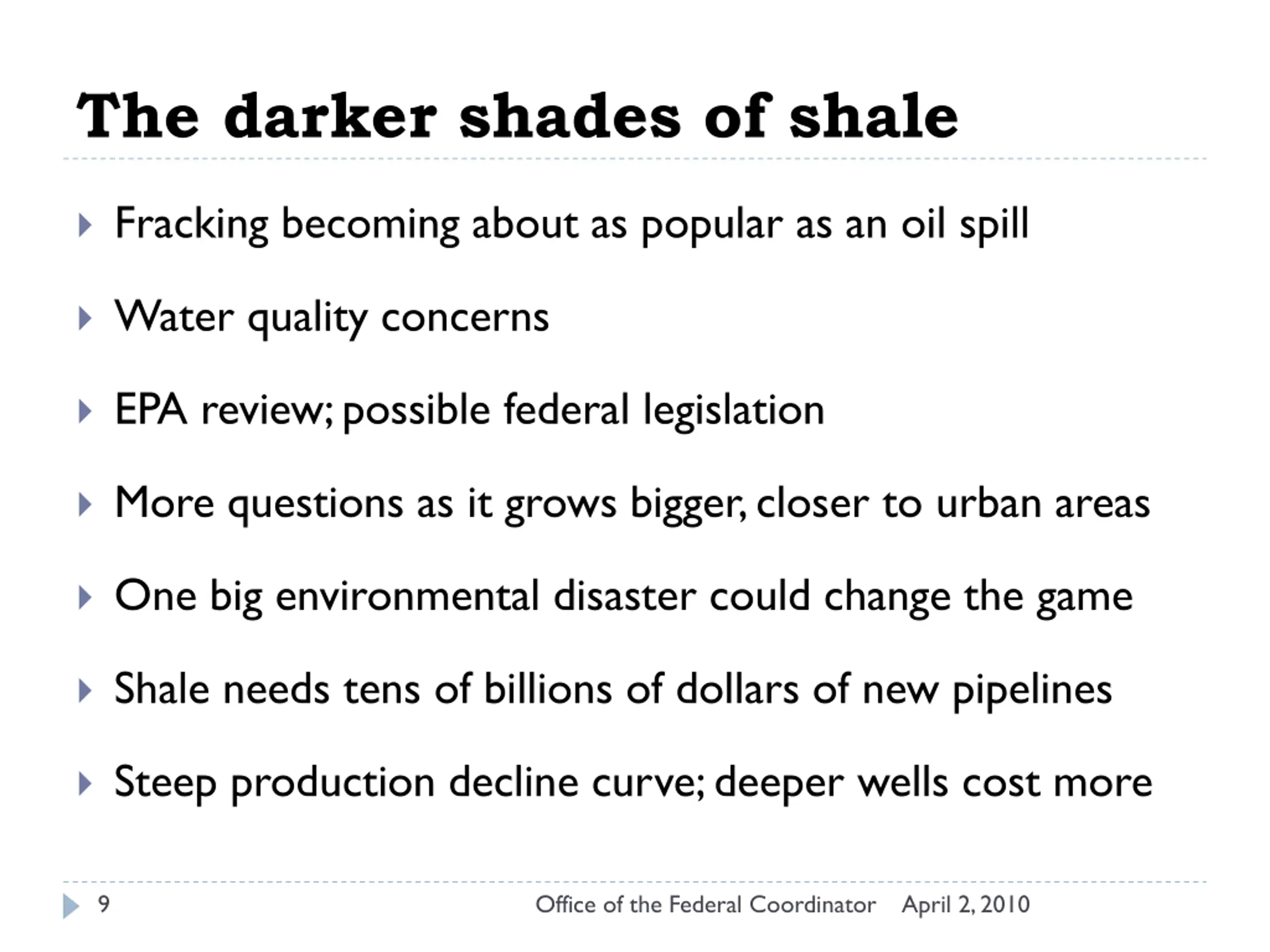 The darker shades of shale

Fracking becoming about as popular as an oil spill

Water quality concerns

EPA review; possible federal legislation

More questions as it grows bigger, closer to urban areas

One big environmental disaster could change the game

Shale needs tens of billions of dollars of new pipelines

Steep production decline curve; deeper wells cost more

9 Office of the Federal Coordinator April 2, 2010